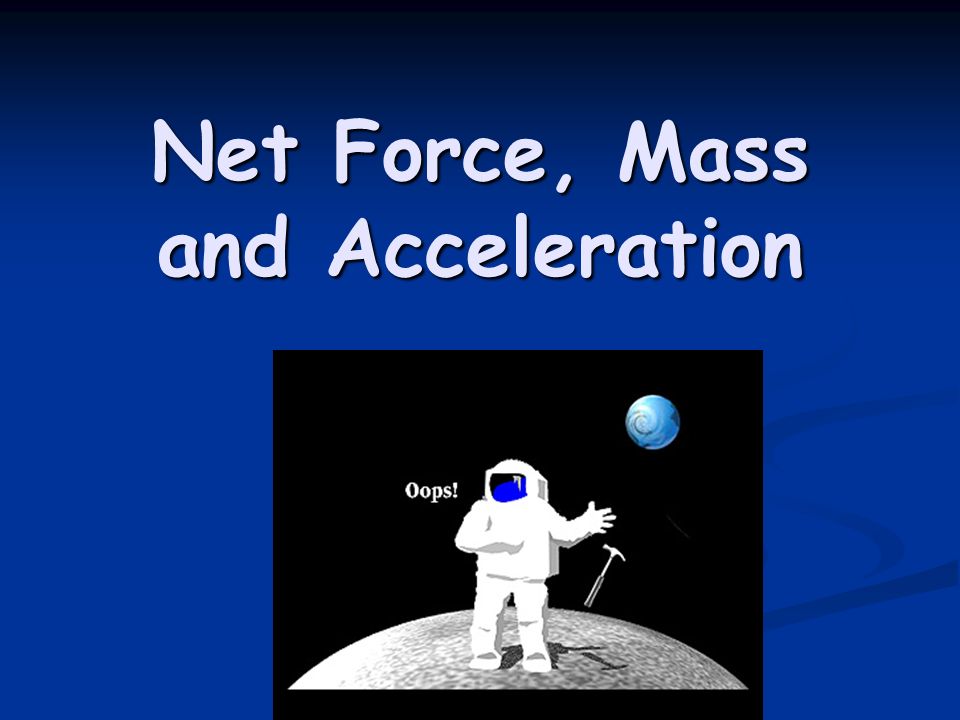 Net Force, Mass and Acceleration

Oops!